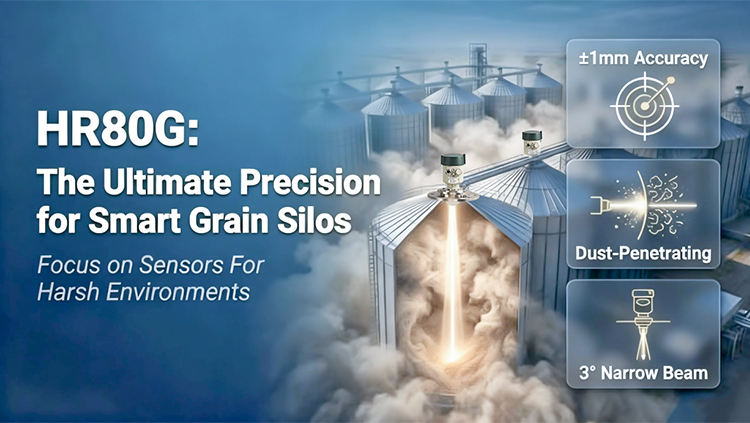 HR80G:
The Ultimate Precision for Smart Grain Silos

Focus on Sensors For Harsh Environments

±1mm Accuracy

Dust-Penetrating

3° Narrow Beam